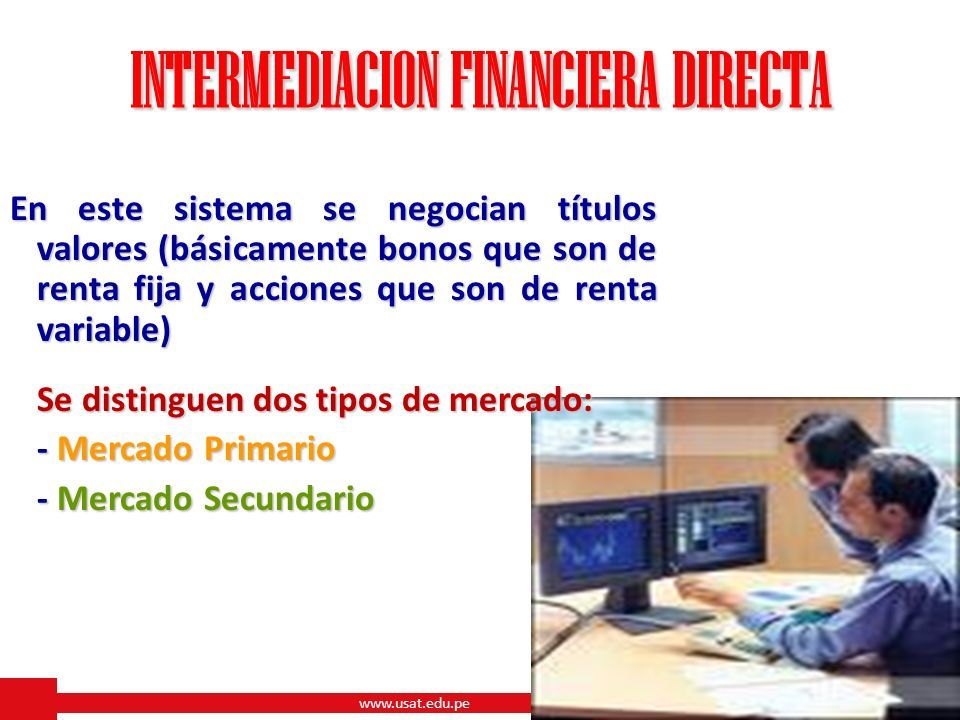 INTERMEDIACION FINANCIERA DIRECTA

En este sistema se negocian títulos valores (básicamente bonos que son de renta fija y acciones que son de renta variable)

Se distinguen dos tipos de mercado:

- Mercado Primario

- Mercado Secundario

www.usat.edu.pe